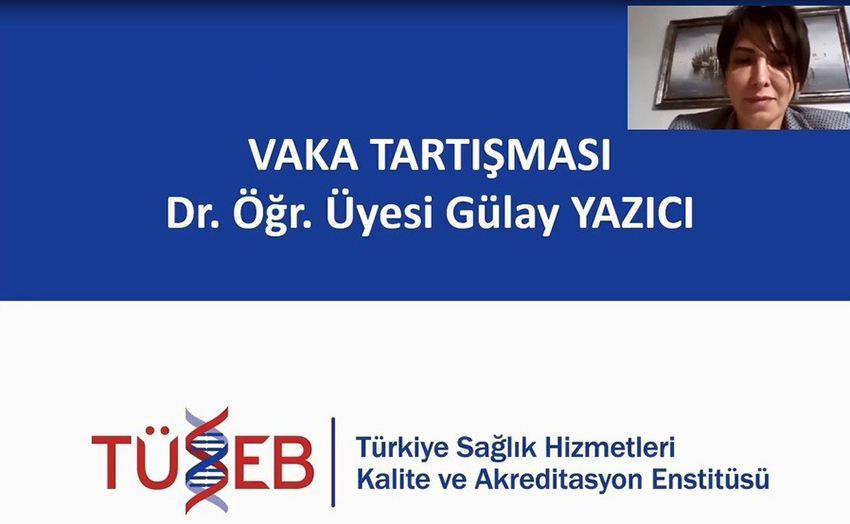 VAKA TARTIŞMASI
Dr. Öğr. Üyesi Gülay YAZICI

TÜSEB

Türkiye Sağlık Hizmetleri
Kalite ve Akreditasyon Enstitüsü